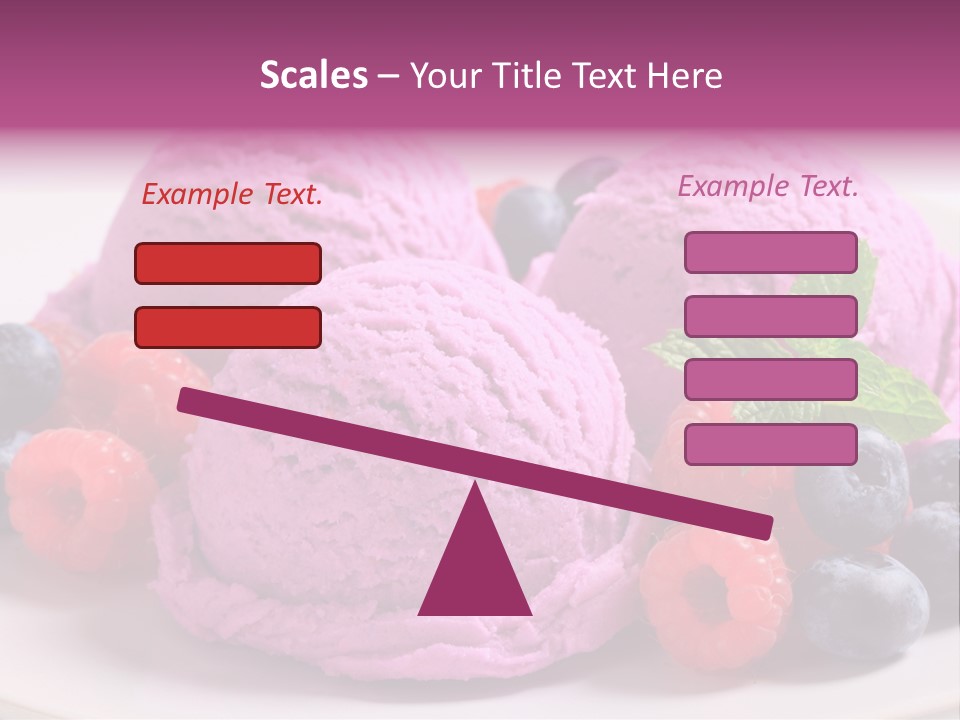 Scales – Your Title Text Here

Example Text.

Example Text.